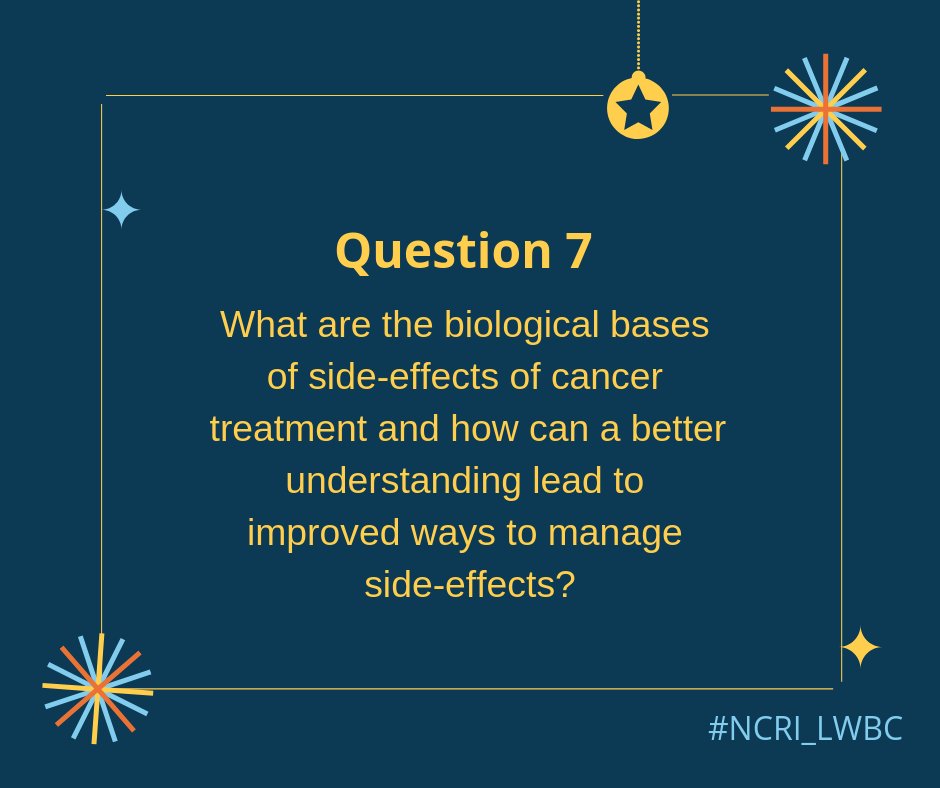 Question 7

What are the biological bases of side-effects of cancer treatment and how can a better understanding lead to improved ways to manage side-effects?

#NCRI_LWBC